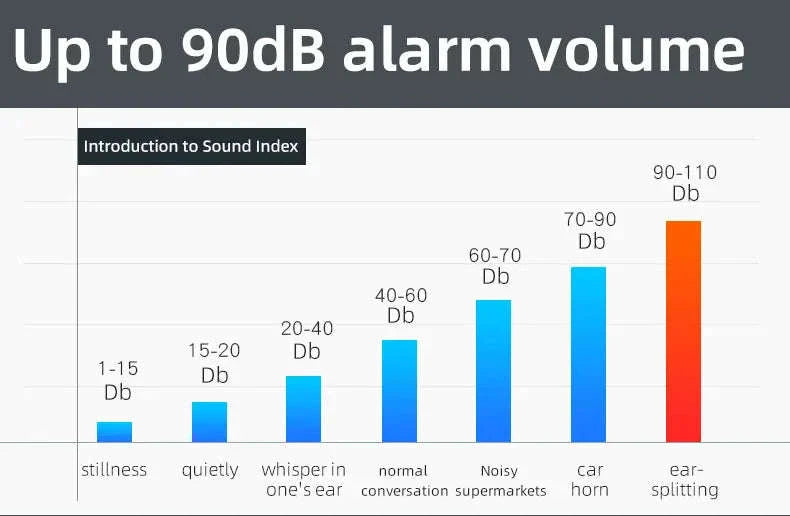 Up to 90dB alarm volume

Introduction to Sound Index

1-15 Db

15-20 Db

20-40 Db

40-60 Db

60-70 Db

70-90 Db

90-110 Db

stillness

quietly

whisper in one's ear

normal conversation

Noisy supermarkets

car horn

ear-splitting